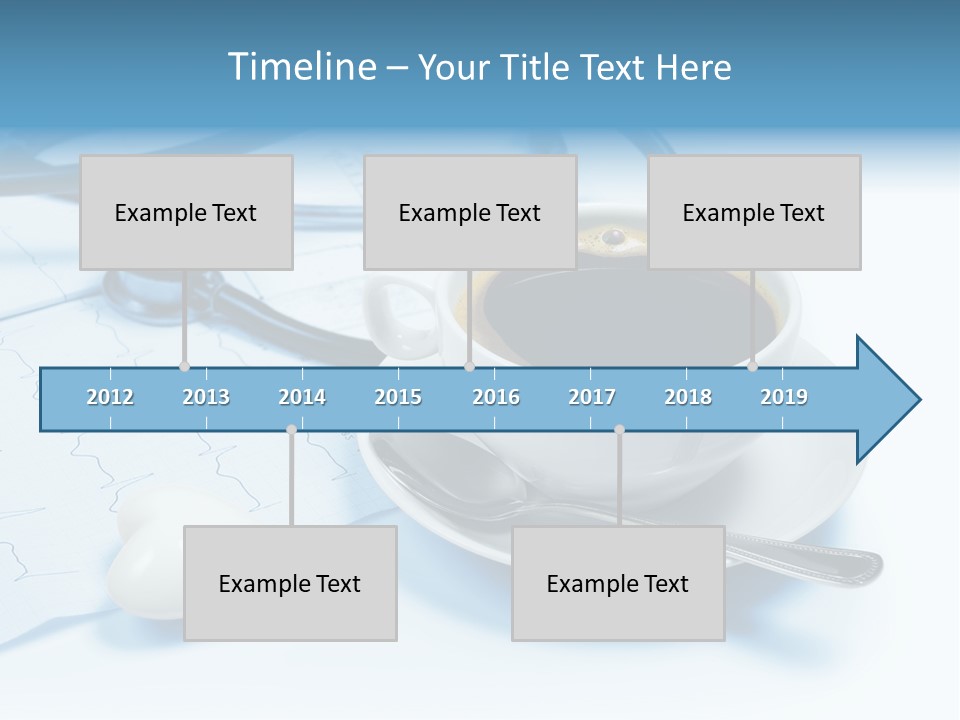 Timeline – Your Title Text Here

Example Text

Example Text

Example Text

2012 2013 2014 2015 2016 2017 2018 2019

Example Text

Example Text